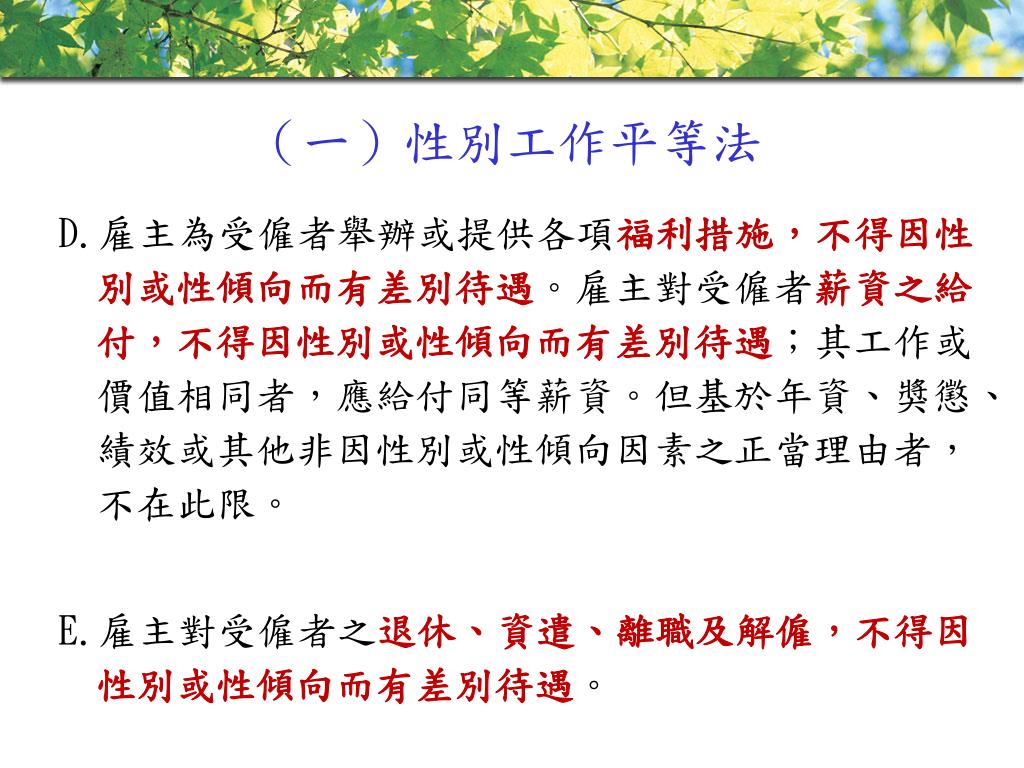 （一）性別工作平等法

D. 雇主為受僱者舉辦或提供各項福利措施，不得因性別或性傾向而有差別待遇。雇主對受僱者薪資之給付，不得因性別或性傾向而有差別待遇；其工作或價值相同者，應給付同等薪資。但基於年資、獎懲、績效或其他非因性別或性傾向因素之正當理由者，不在此限。

E. 雇主對受僱者之退休、資遣、離職及解僱，不得因性別或性傾向而有差別待遇。